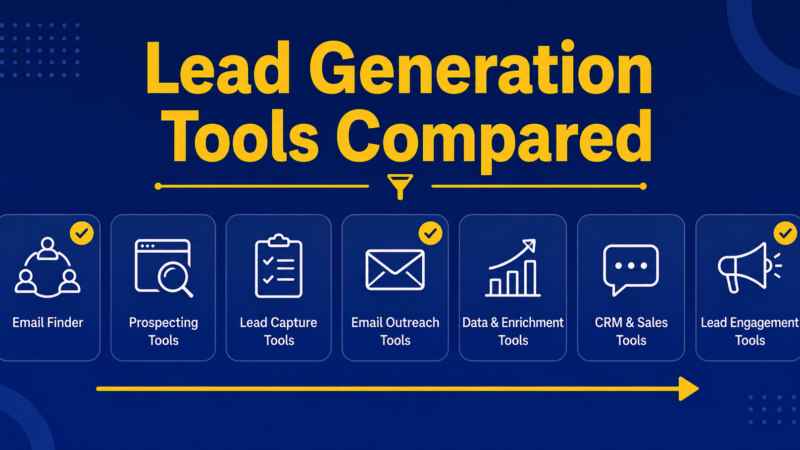 Lead Generation Tools Compared

Email Finder

Prospecting Tools

Lead Capture Tools

Email Outreach Tools

Data & Enrichment Tools

CRM & Sales Tools

Lead Engagement Tools